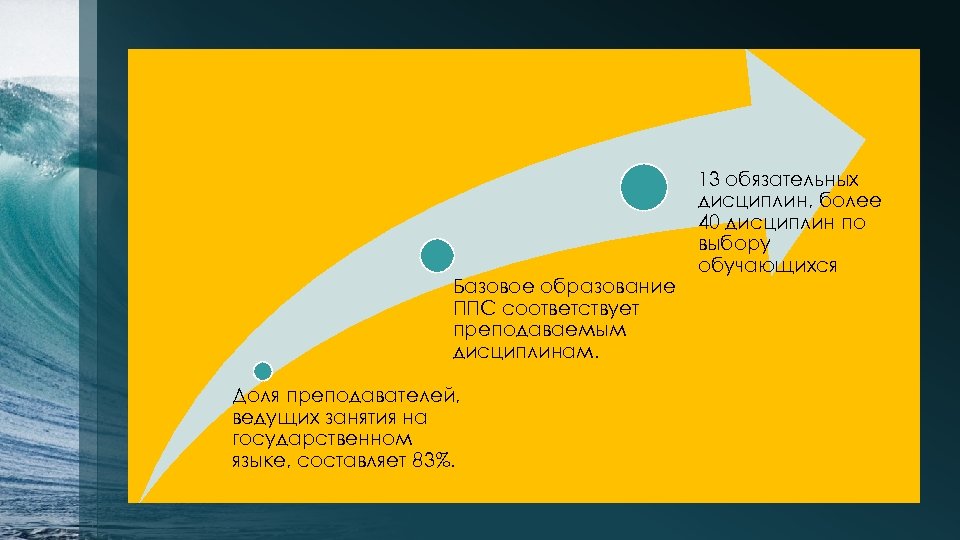 Доля преподавателей, ведущих занятия на государственном языке, составляет 83%.

Базовое образование ППС соответствует преподаваемым дисциплинам.

13 обязательных дисциплин, более 40 дисциплин по выбору обучающихся